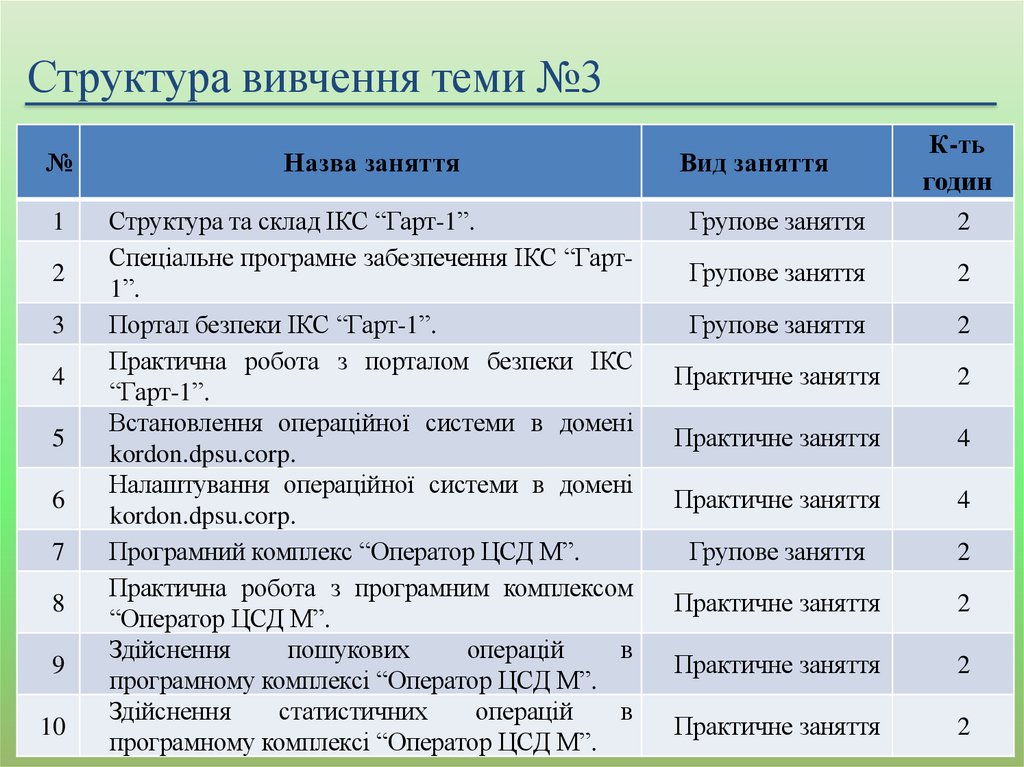 Структура вивчення теми №3

| № | Назва заняття | Вид заняття | К-ть годин |
|---|---|---|---|
| 1 | Структура та склад ІКС “Гарт-1”. | Групове заняття | 2 |
| 2 | Спеціальне програмне забезпечення ІКС “Гарт-1”. | Групове заняття | 2 |
| 3 | Портал безпеки ІКС “Гарт-1”. | Групове заняття | 2 |
| 4 | Практична робота з порталом безпеки ІКС “Гарт-1”. | Практичне заняття | 2 |
| 5 | Встановлення операційної системи в домені kordon.dpsu.corp. | Практичне заняття | 4 |
| 6 | Налаштування операційної системи в домені kordon.dpsu.corp. | Практичне заняття | 4 |
| 7 | Програмний комплекс “Оператор ЦСД М”. | Групове заняття | 2 |
| 8 | Практична робота з програмним комплексом “Оператор ЦСД М”. | Практичне заняття | 2 |
| 9 | Здійснення пошукових операцій в програмному комплексі “Оператор ЦСД М”. | Практичне заняття | 2 |
| 10 | Здійснення статистичних операцій в програмному комплексі “Оператор ЦСД М”. | Практичне заняття | 2 |